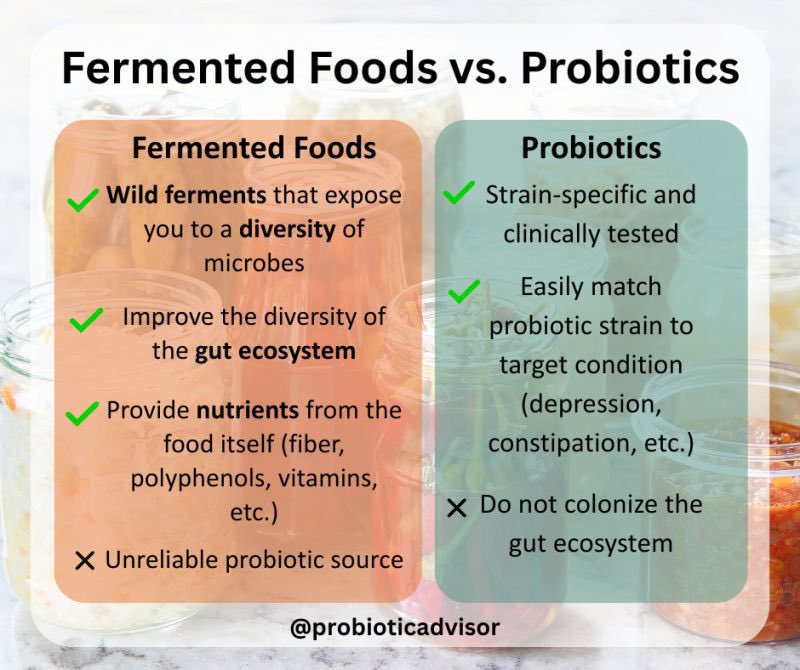 Fermented Foods vs. Probiotics

Fermented Foods

✓ Wild ferments that expose you to a diversity of microbes

✓ Improve the diversity of the gut ecosystem

✓ Provide nutrients from the food itself (fiber, polyphenols, vitamins, etc.)

✕ Unreliable probiotic source

Probiotics

✓ Strain-specific and clinically tested

✓ Easily match probiotic strain to target condition (depression, constipation, etc.)

✕ Do not colonize the gut ecosystem

@probioticadvisor